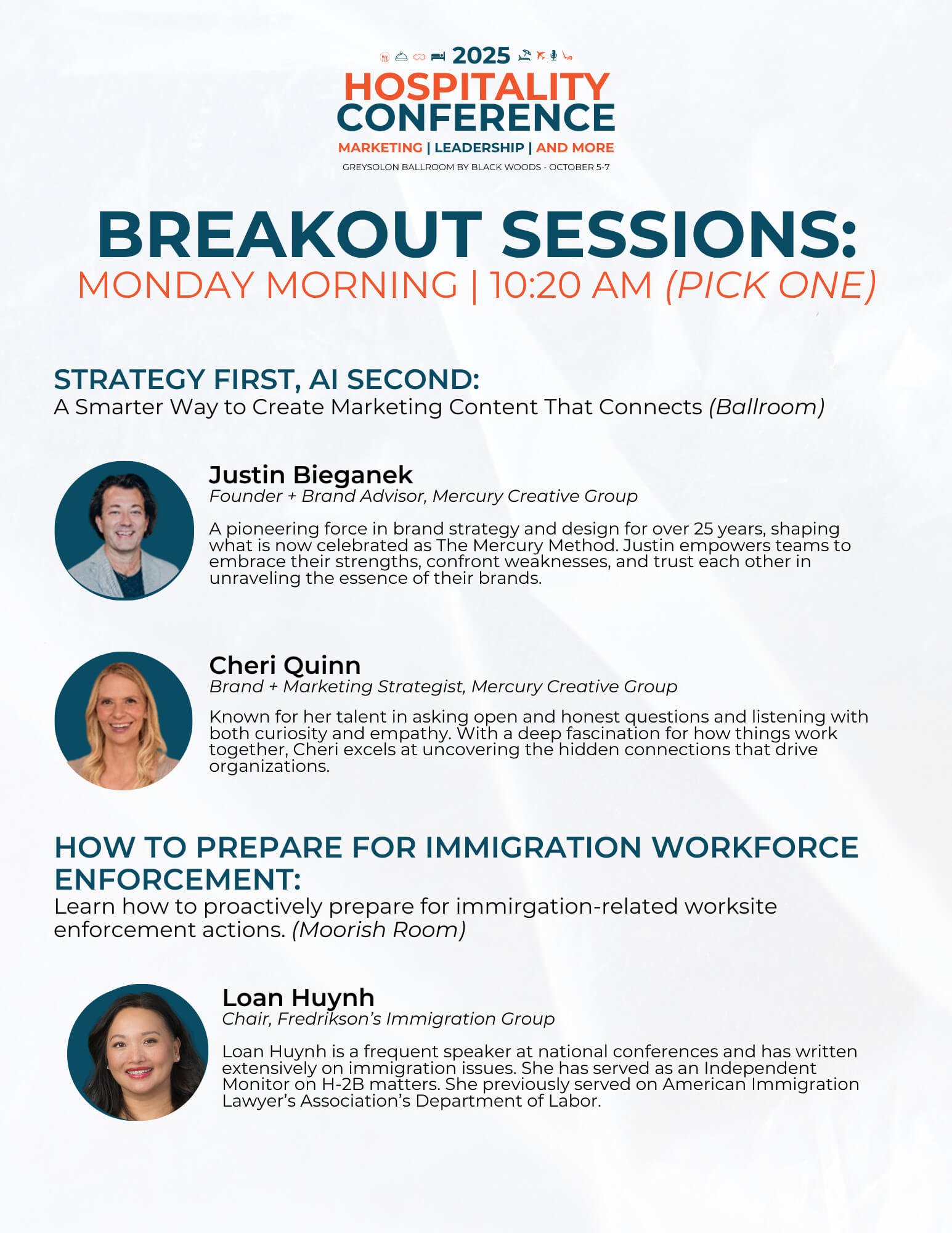 2025
HOSPITALITY CONFERENCE
MARKETING | LEADERSHIP | AND MORE
GREYSOLON BALLROOM BY BLACK WOODS - OCTOBER 5-7

BREAKOUT SESSIONS:
MONDAY MORNING | 10:20 AM (PICK ONE)

STRATEGY FIRST, AI SECOND:
A Smarter Way to Create Marketing Content That Connects (Ballroom)

Justin Bieganek
Founder + Brand Advisor, Mercury Creative Group

A pioneering force in brand strategy and design for over 25 years, shaping what is now celebrated as The Mercury Method. Justin empowers teams to embrace their strengths, confront weaknesses, and trust each other in unraveling the essence of their brands.

Cheri Quinn
Brand + Marketing Strategist, Mercury Creative Group

Known for her talent in asking open and honest questions and listening with both curiosity and empathy. With a deep fascination for how things work together, Cheri excels at uncovering the hidden connections that drive organizations.

HOW TO PREPARE FOR IMMIGRATION WORKFORCE ENFORCEMENT:
Learn how to proactively prepare for immirgation-related worksite enforcement actions. (Moorish Room)

Loan Huynh
Chair, Fredrikson's Immigration Group

Loan Huynh is a frequent speaker at national conferences and has written extensively on immigration issues. She has served as an Independent Monitor on H-2B matters. She previously served on American Immigration Lawyer's Association's Department of Labor.